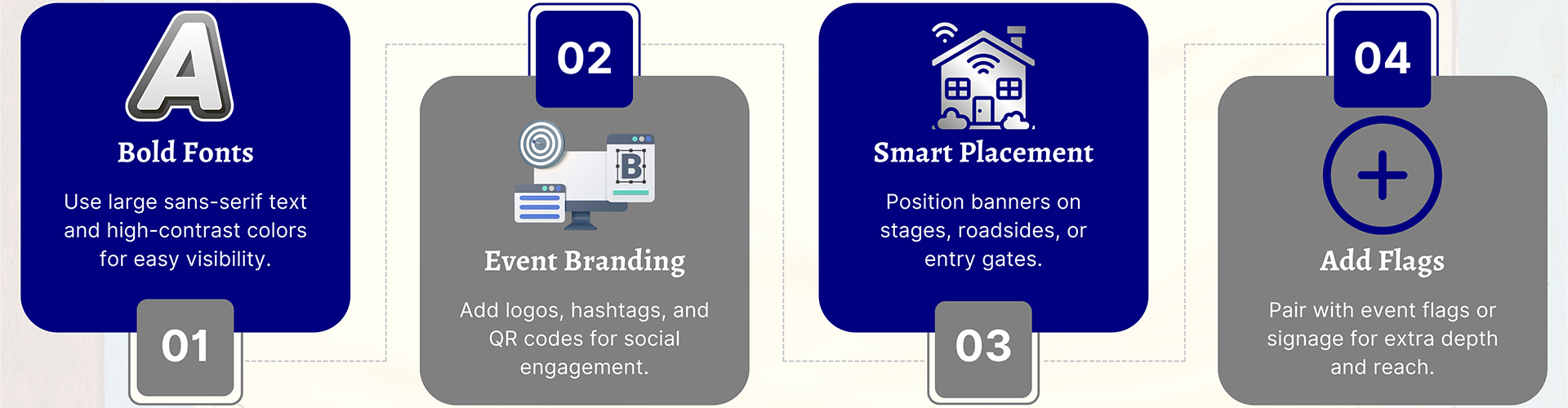 A

Bold Fonts

Use large sans-serif text and high-contrast colors for easy visibility.

01

02

B

Event Branding

Add logos, hashtags, and QR codes for social engagement.

Smart Placement

Position banners on stages, roadsides, or entry gates.

03

04

Add Flags

Pair with event flags or signage for extra depth and reach.